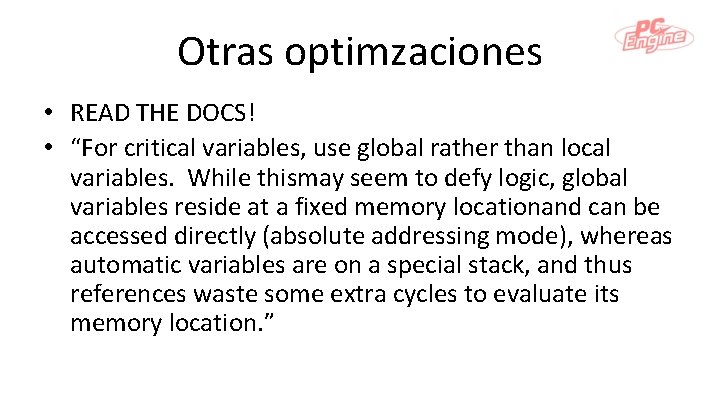 Otras optimzaciones

PC Engine

• READ THE DOCS!
• “For critical variables, use global rather than local variables.  While thismay seem to defy logic, global variables reside at a fixed memory locationand can be accessed directly (absolute addressing mode), whereas automatic variables are on a special stack, and thus references waste some extra cycles to evaluate its memory location.”